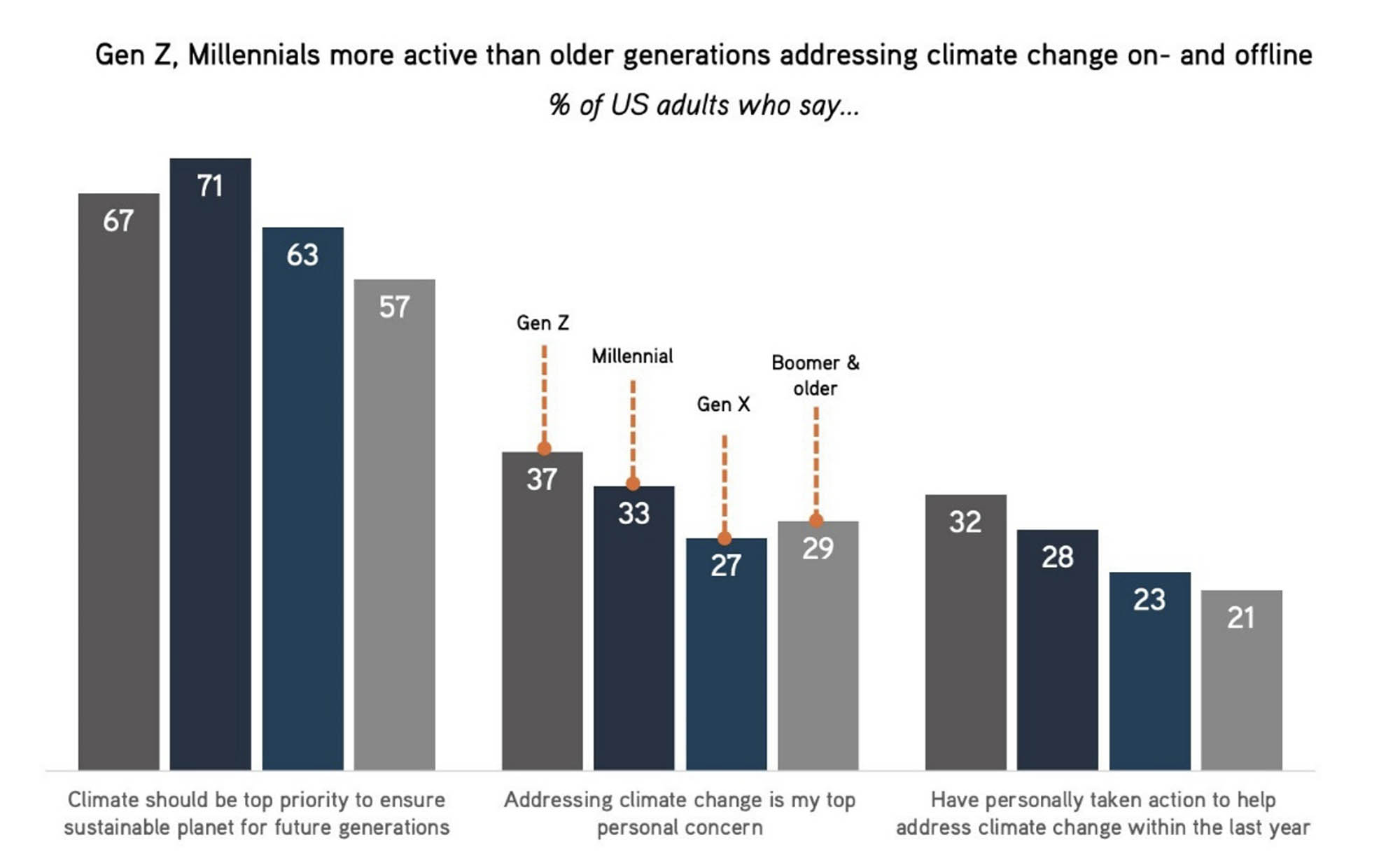 Gen Z, Millennials more active than older generations addressing climate change on- and offline

% of US adults who say...

67
71
63
57

Gen Z
Millennial
Gen X
Boomer & older

37
33
27
29

32
28
23
21

Climate should be top priority to ensure sustainable planet for future generations

Addressing climate change is my top personal concern

Have personally taken action to help address climate change within the last year